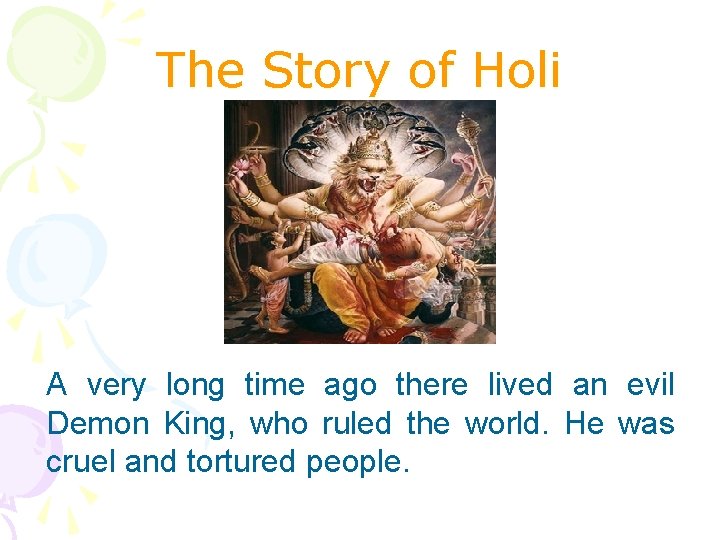 The Story of Holi

A very long time ago there lived an evil Demon King, who ruled the world. He was cruel and tortured people.